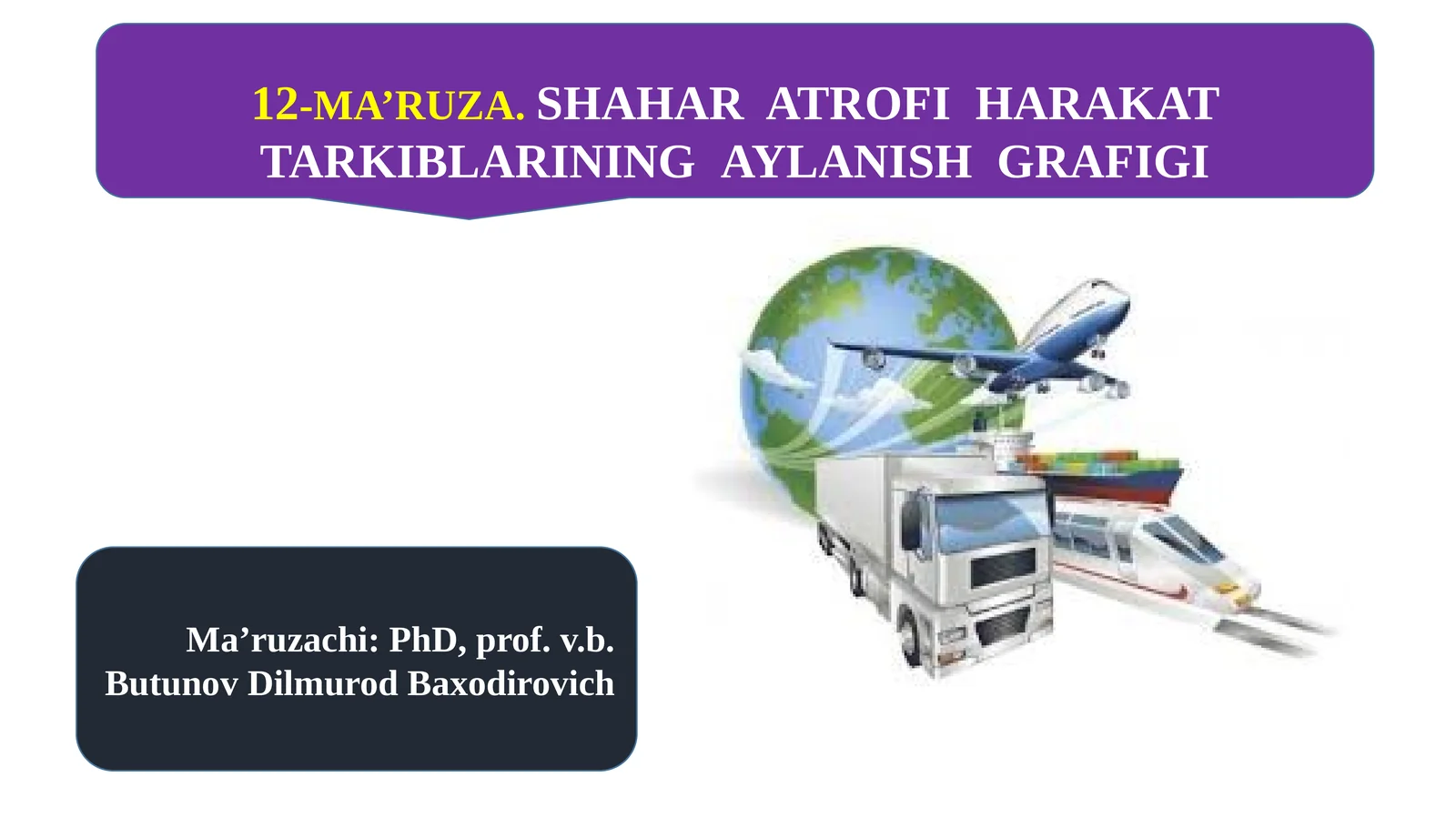 12-MA’RUZA. SHAHAR ATROFI HARAKAT TARKIBLARINING AYLANISH GRAFIGI

Ma’ruzachi: PhD, prof. v.b.
Butunov Dilmurod Baxodirovich